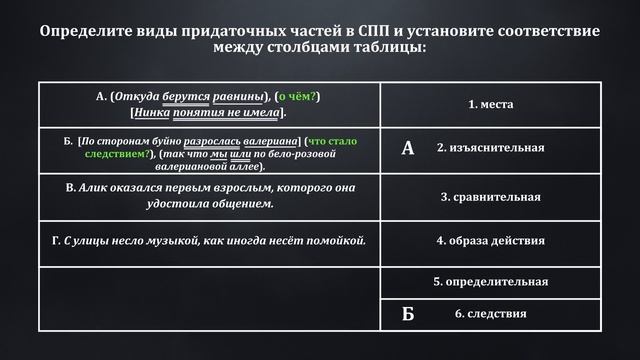 Определите виды придаточных частей в СПП и установите соответствие между столбцами таблицы:

| | |
|---|---|
| А. (Откуда берутся равнины), (о чём?) [Нинка понятия не имела]. | 1. места |
| Б. [По сторонам буйно разрослась валериана] (что стало следствием?), (так что мы шли по бело-розовой валериановой аллее). | А 2. изъяснительная |
| В. Алик оказался первым взрослым, которого она удостоила общением. | 3. сравнительная |
| Г. С улицы несло музыкой, как иногда несёт помойкой. | 4. образа действия |
| | 5. определительная |
| | Б 6. следствия |